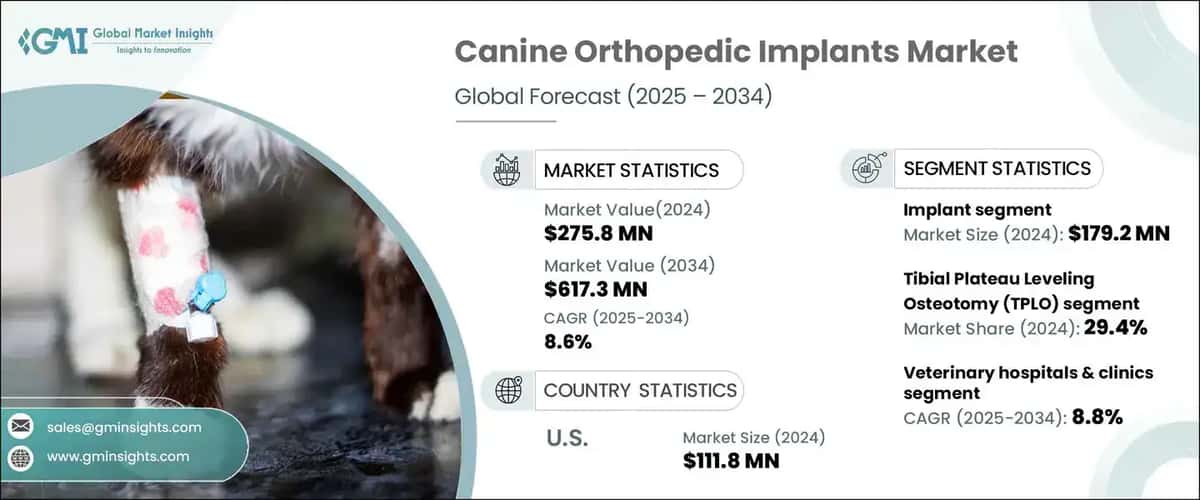 GMI Global Market Insights
Insights to Innovation

Canine Orthopedic Implants Market
Global Forecast (2025 – 2034)

MARKET STATISTICS
Market Value(2024)
$275.8 MN
Market Value (2034)
$617.3 MN
CAGR (2025-2034)
8.6%

COUNTRY STATISTICS
U.S.
Market Size (2024)
$111.8 MN

SEGMENT STATISTICS
Implant segment
Market Size (2024): $179.2 MN
Tibial Plateau Leveling Osteotomy (TPLO) segment
Market Share (2024): 29.4%
Veterinary hospitals & clinics segment
CAGR (2025-2034): 8.8%

sales@gminsights.com
www.gminsights.com